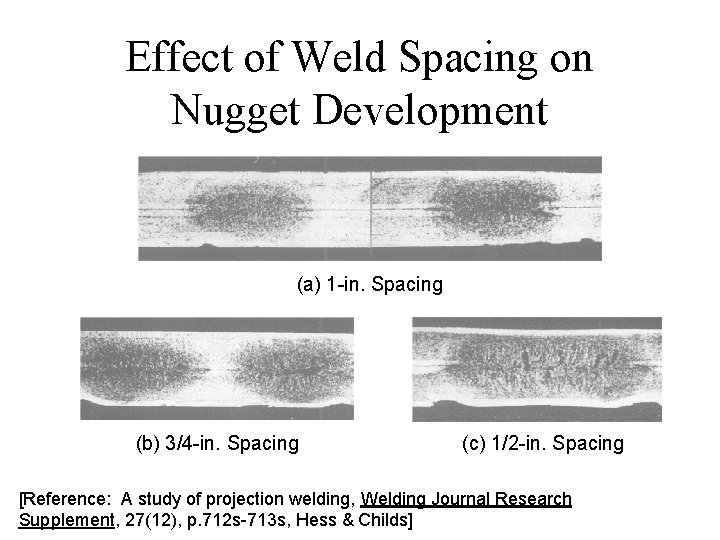 Effect of Weld Spacing on Nugget Development

(a) 1-in. Spacing

(b) 3/4-in. Spacing

(c) 1/2-in. Spacing

[Reference: A study of projection welding, Welding Journal Research Supplement, 27(12), p.712s-713s, Hess & Childs]